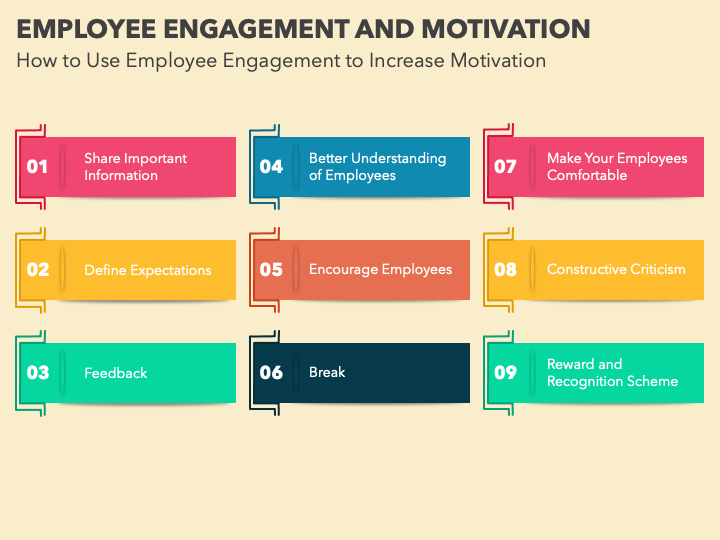 EMPLOYEE ENGAGEMENT AND MOTIVATION

How to Use Employee Engagement to Increase Motivation

01 Share Important Information

02 Define Expectations

03 Feedback

04 Better Understanding of Employees

05 Encourage Employees

06 Break

07 Make Your Employees Comfortable

08 Constructive Criticism

09 Reward and Recognition Scheme